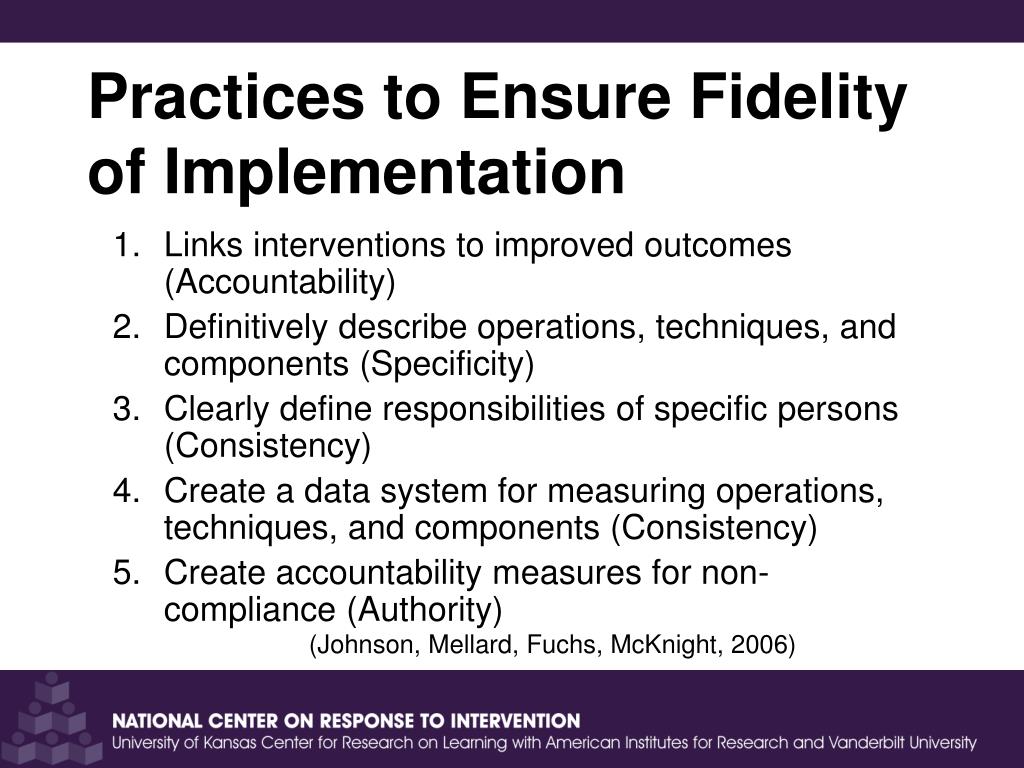 Practices to Ensure Fidelity of Implementation

1. Links interventions to improved outcomes (Accountability)
2. Definitively describe operations, techniques, and components (Specificity)
3. Clearly define responsibilities of specific persons (Consistency)
4. Create a data system for measuring operations, techniques, and components (Consistency)
5. Create accountability measures for non-compliance (Authority)

(Johnson, Mellard, Fuchs, McKnight, 2006)

NATIONAL CENTER ON RESPONSE TO INTERVENTION
University of Kansas Center for Research on Learning with American Institutes for Research and Vanderbilt University